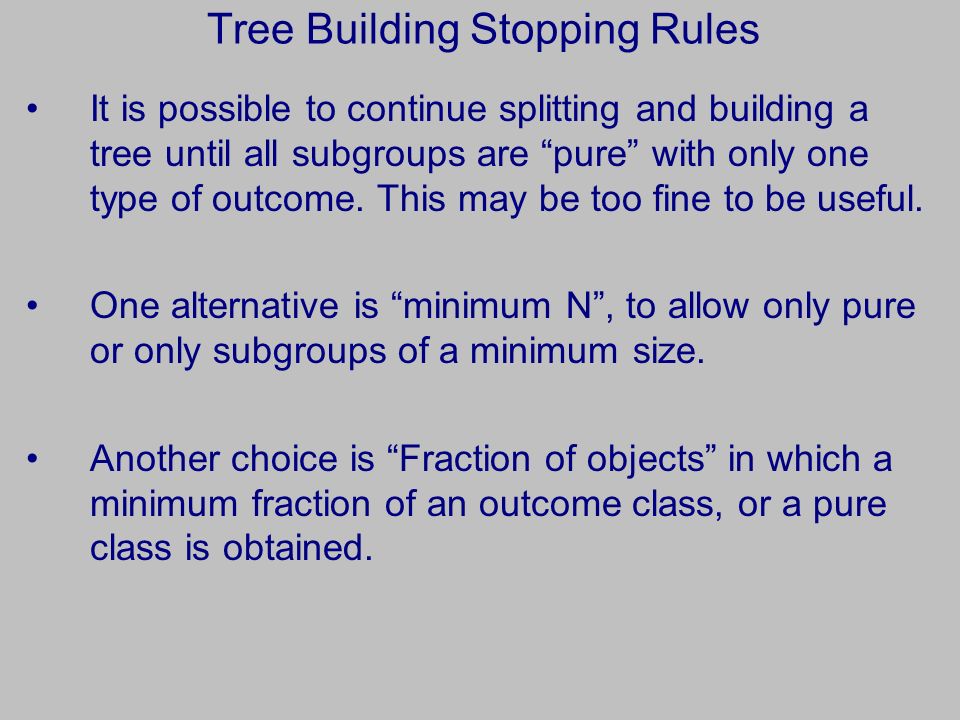 Tree Building Stopping Rules

• It is possible to continue splitting and building a tree until all subgroups are “pure” with only one type of outcome. This may be too fine to be useful.

• One alternative is “minimum N”, to allow only pure or only subgroups of a minimum size.

• Another choice is “Fraction of objects” in which a minimum fraction of an outcome class, or a pure class is obtained.